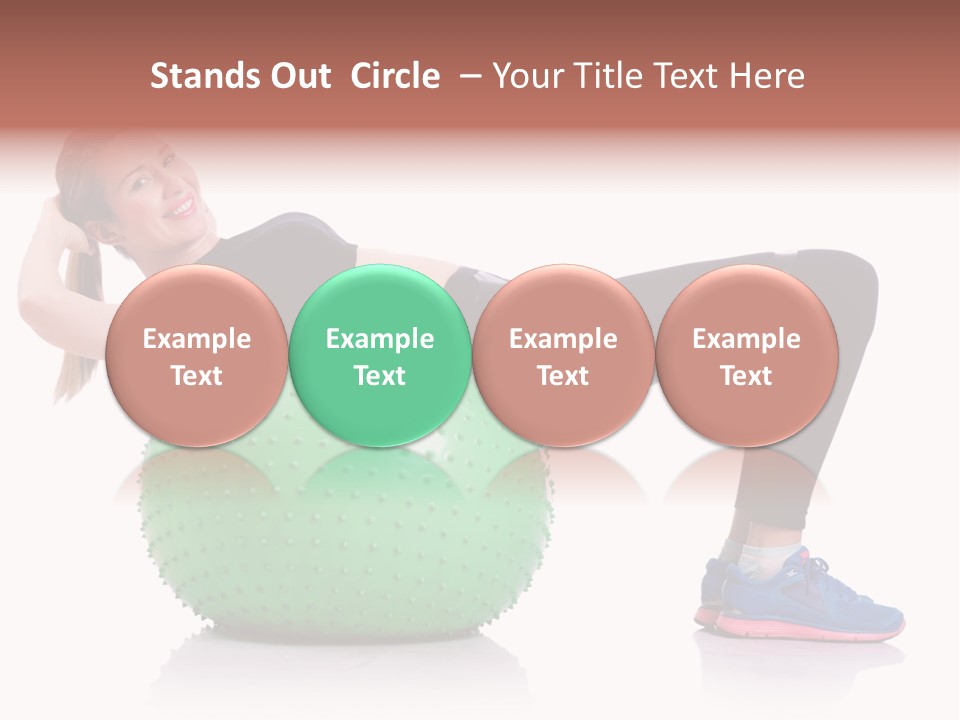 Stands Out Circle – Your Title Text Here

Example Text

Example Text

Example Text

Example Text